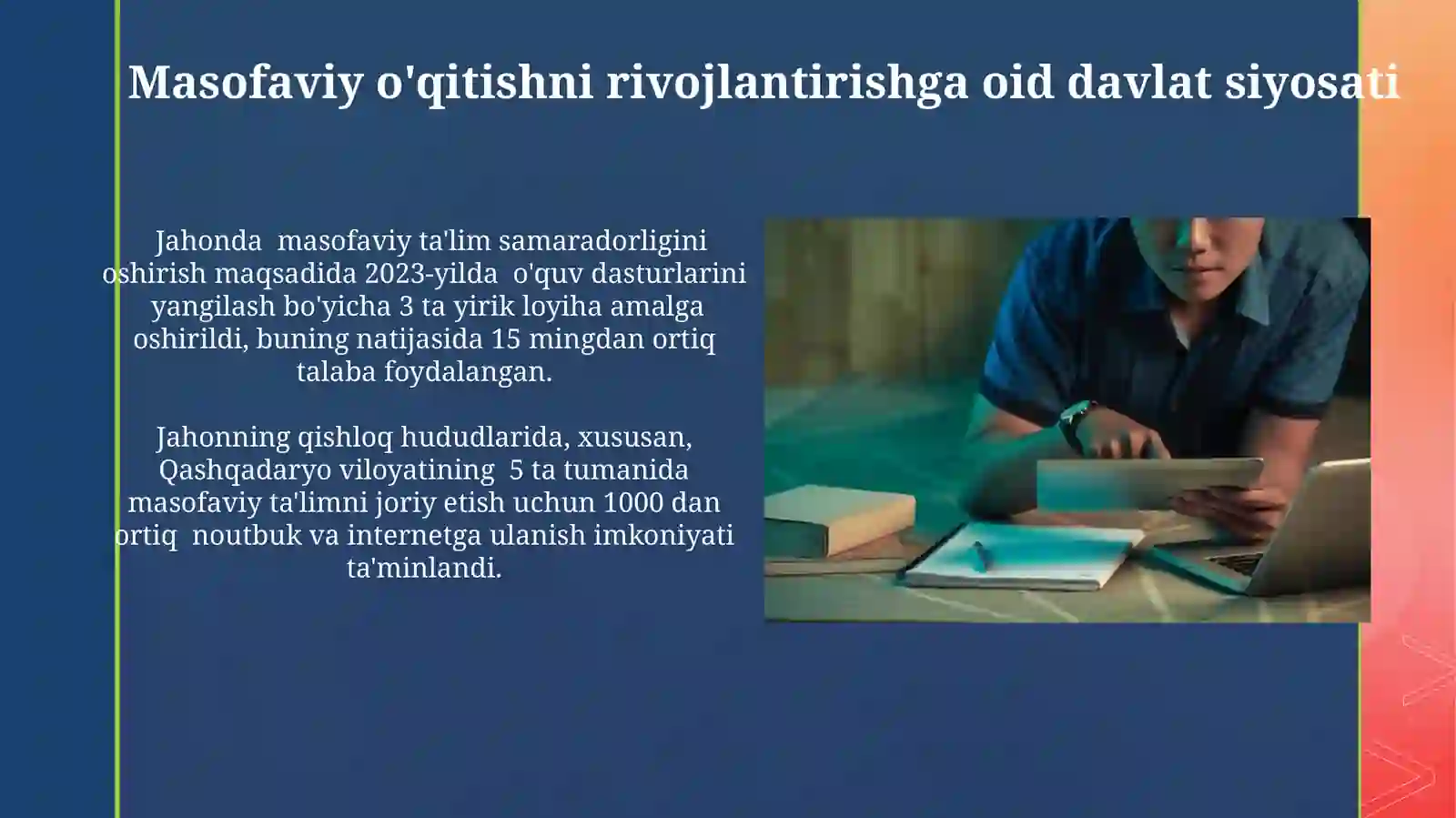 Masofaviy o'qitishni rivojlantirishga oid davlat siyosati

Jahonda masofaviy ta'lim samaradorligini oshirish maqsadida 2023-yilda o'quv dasturlarini yangilash bo'yicha 3 ta yirik loyiha amalga oshirildi, buning natijasida 15 mingdan ortiq talaba foydalangan.

Jahonning qishloq hududlarida, xususan, Qashqadaryo viloyatining 5 ta tumanida masofaviy ta'limni joriy etish uchun 1000 dan ortiq noutbuk va internetga ulanish imkoniyati ta'minlandi.